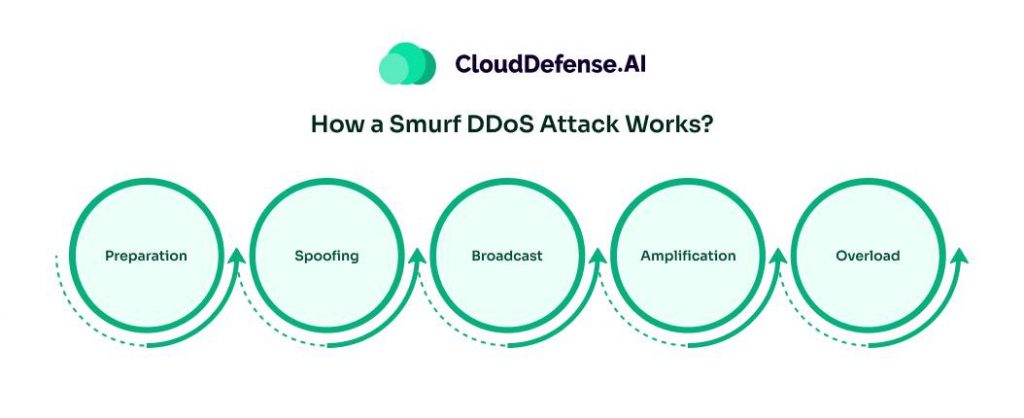 CloudDefense.AI

How a Smurf DDoS Attack Works?

Preparation

Spoofing

Broadcast

Amplification

Overload